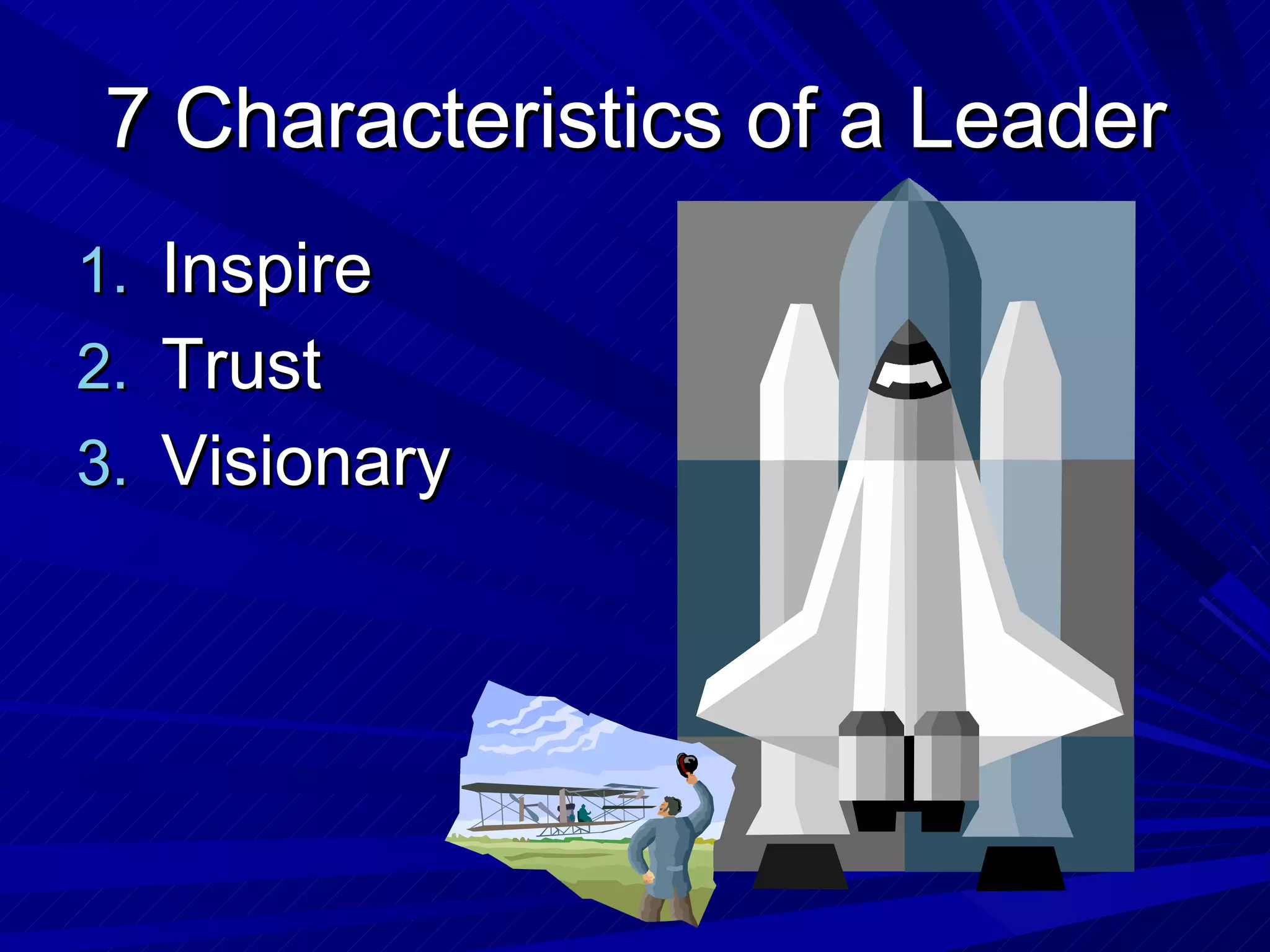 7 Characteristics of a Leader

1. Inspire
2. Trust
3. Visionary